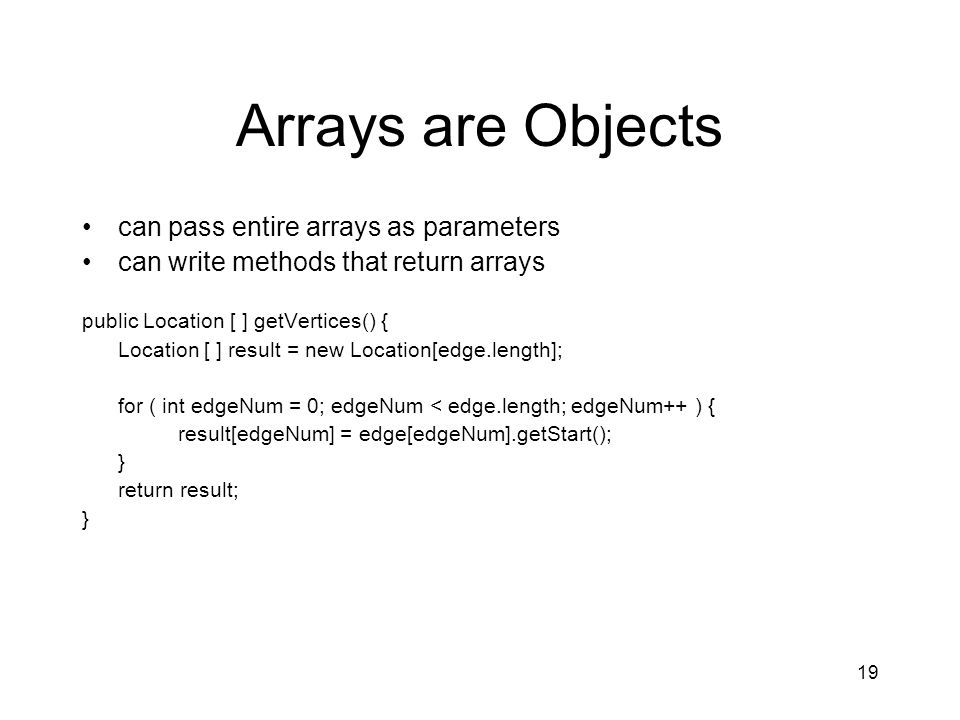 Arrays are Objects

• can pass entire arrays as parameters
• can write methods that return arrays

public Location [ ] getVertices() {
  Location [ ] result = new Location[edge.length];

  for ( int edgeNum = 0; edgeNum < edge.length; edgeNum++ ) {
    result[edgeNum] = edge[edgeNum].getStart();
  }
  return result;
}

19